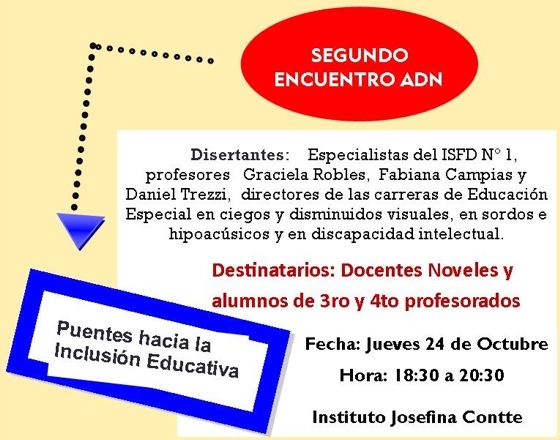 SEGUNDO ENCUENTRO ADN

Disertantes: Especialistas del ISFD N° 1, profesores Graciela Robles, Fabiana Campias y Daniel Trezzi, directores de las carreras de Educación Especial en ciegos y disminuidos visuales, en sordos e hipoacúsicos y en discapacidad intelectual.

Destinatarios: Docentes Noveles y alumnos de 3ro y 4to profesorados

Puentes hacia la Inclusión Educativa

Fecha: Jueves 24 de Octubre

Hora: 18:30 a 20:30

Instituto Josefina Contte